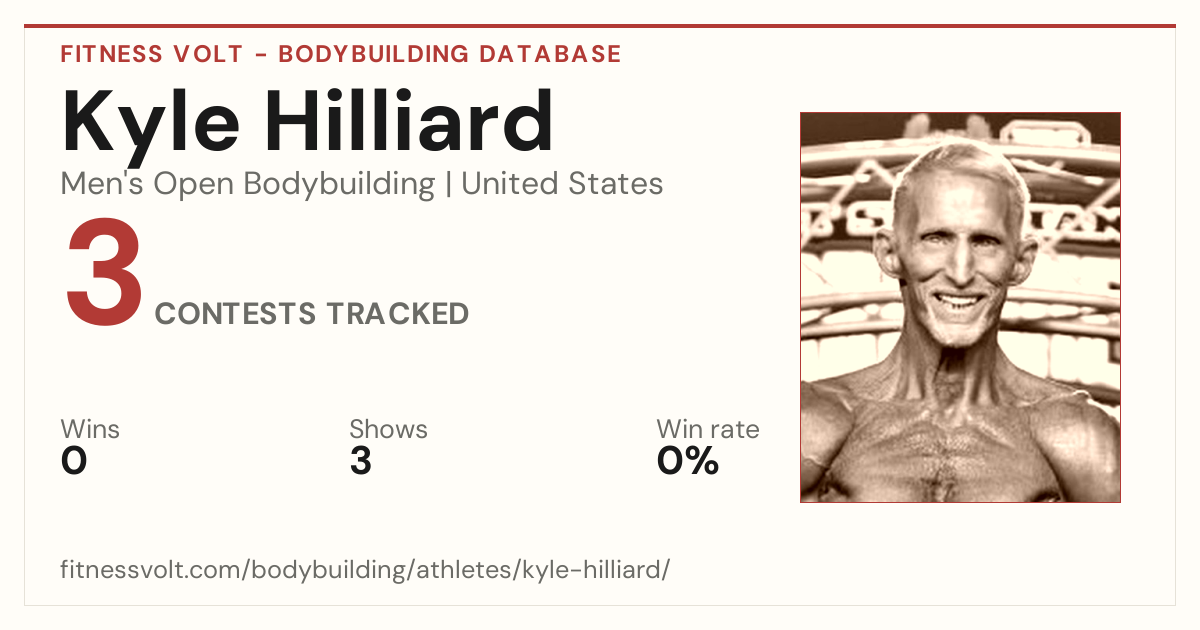 FITNESS VOLT - BODYBUILDING DATABASE

Kyle Hilliard

Men's Open Bodybuilding | United States

3 CONTESTS TRACKED

Wins
0

Shows
3

Win rate
0%

fitnessvolt.com/bodybuilding/athletes/kyle-hilliard/